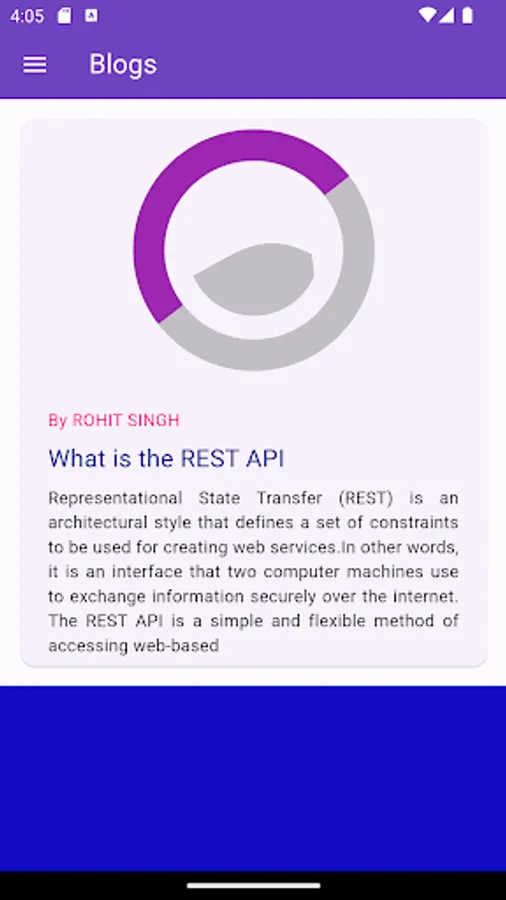 4:05

Blogs

By ROHIT SINGH

What is the REST API

Representational State Transfer (REST) is an architectural style that defines a set of constraints to be used for creating web services.In other words, it is an interface that two computer machines use to exchange information securely over the internet. The REST API is a simple and flexible method of accessing web-based